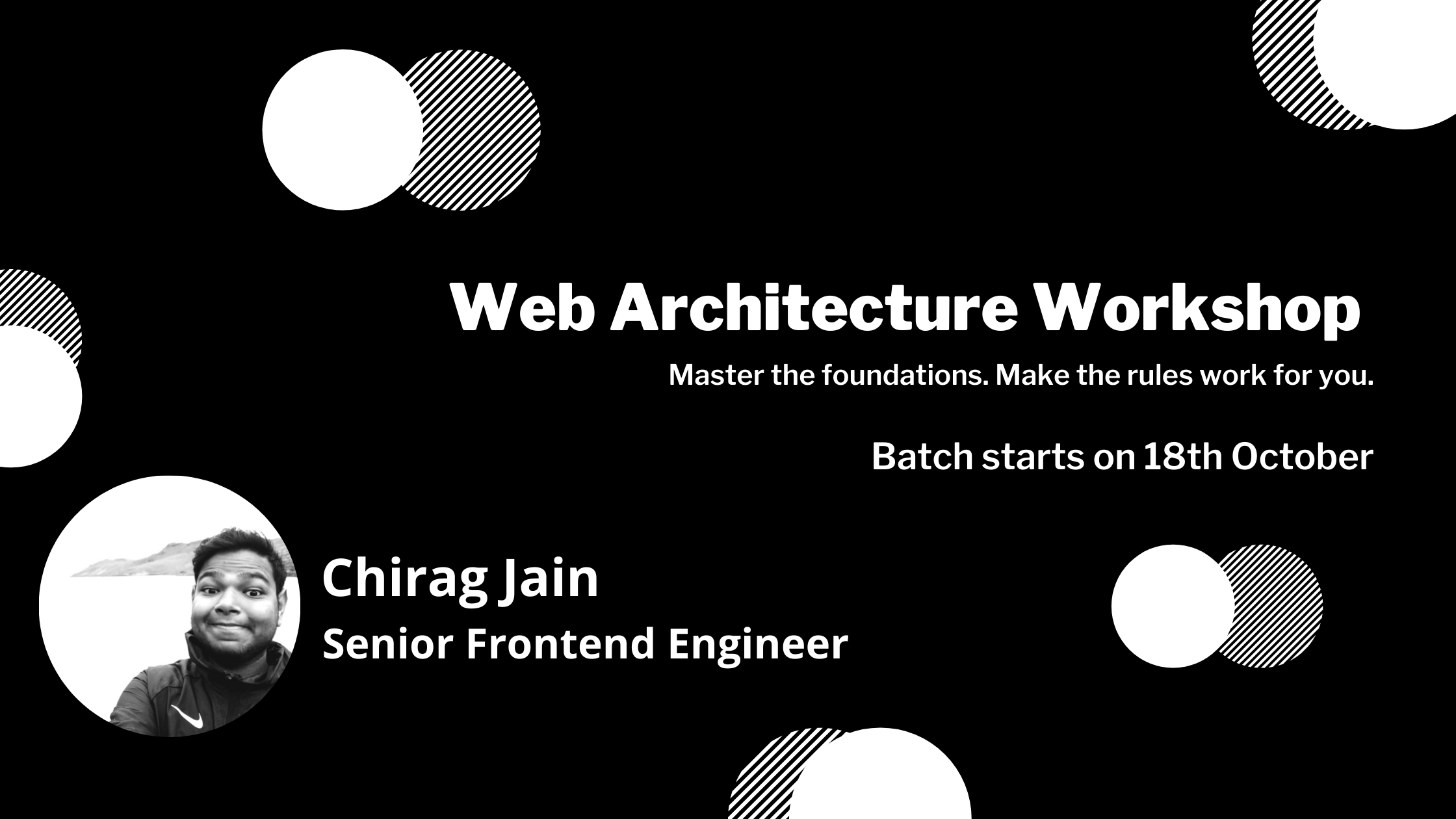 Web Architecture Workshop

Master the foundations. Make the rules work for you.

Batch starts on 18th October

Chirag Jain

Senior Frontend Engineer